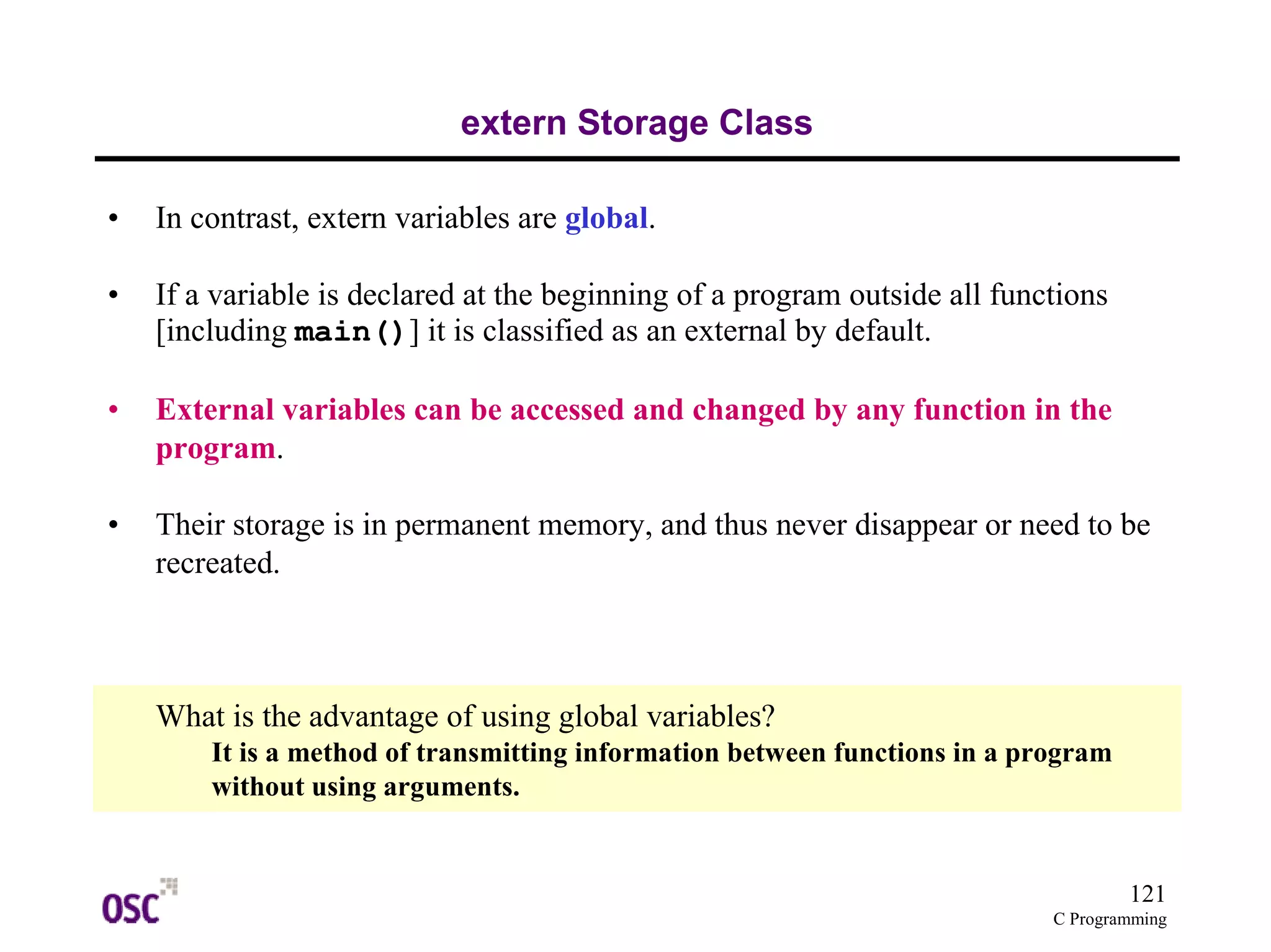 extern Storage Class

• In contrast, extern variables are global.

• If a variable is declared at the beginning of a program outside all functions [including main()] it is classified as an external by default.

• External variables can be accessed and changed by any function in the program.

• Their storage is in permanent memory, and thus never disappear or need to be recreated.

What is the advantage of using global variables?
It is a method of transmitting information between functions in a program without using arguments.

OSC

121
C Programming